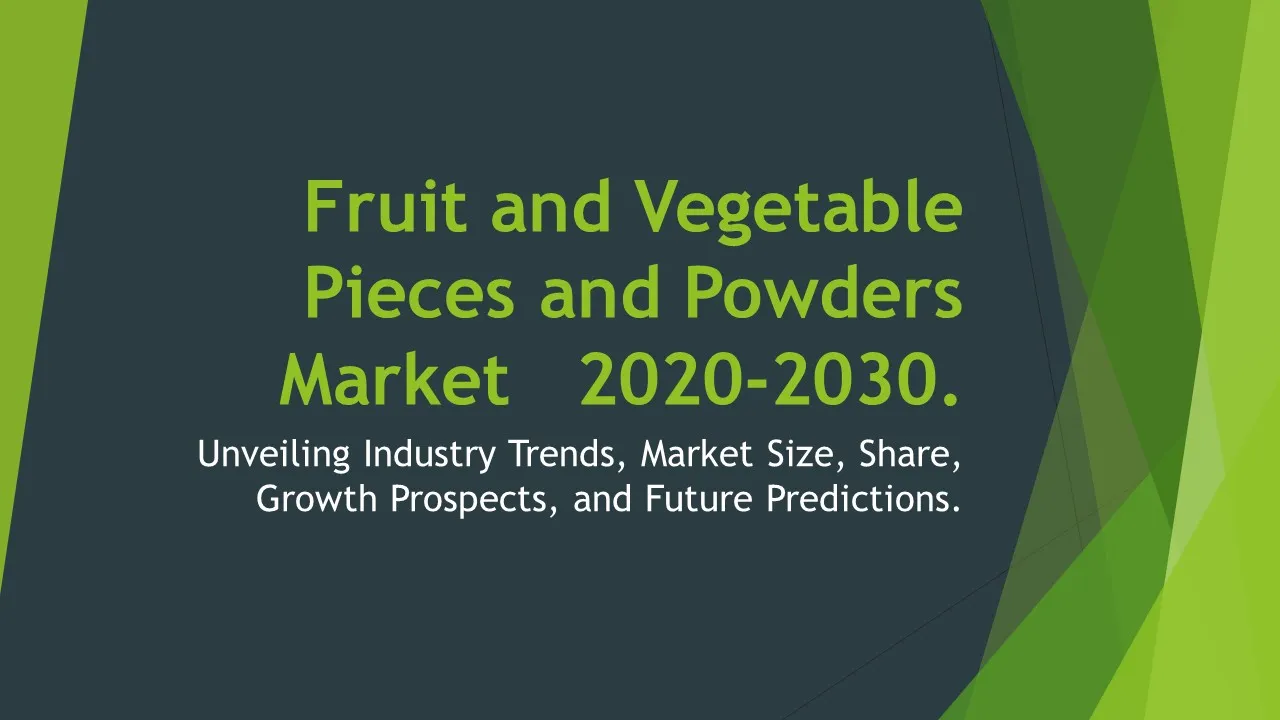 Fruit and Vegetable Pieces and Powders Market 2020-2030.

Unveiling Industry Trends, Market Size, Share, Growth Prospects, and Future Predictions.